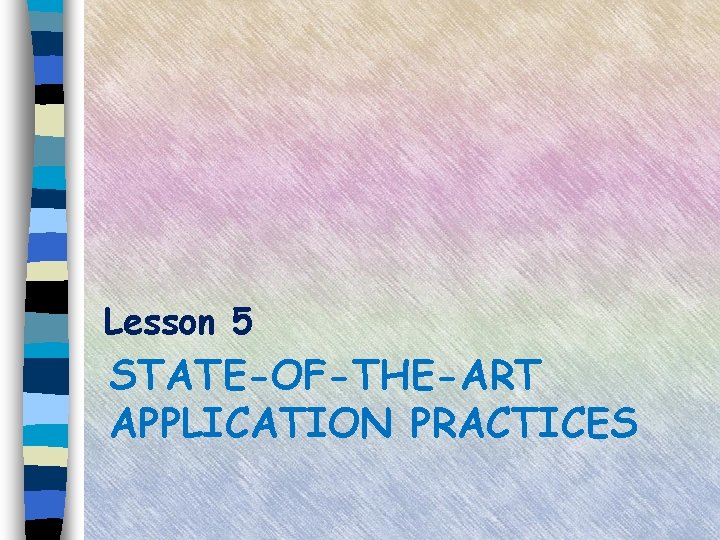 Lesson 5

STATE-OF-THE-ART APPLICATION PRACTICES